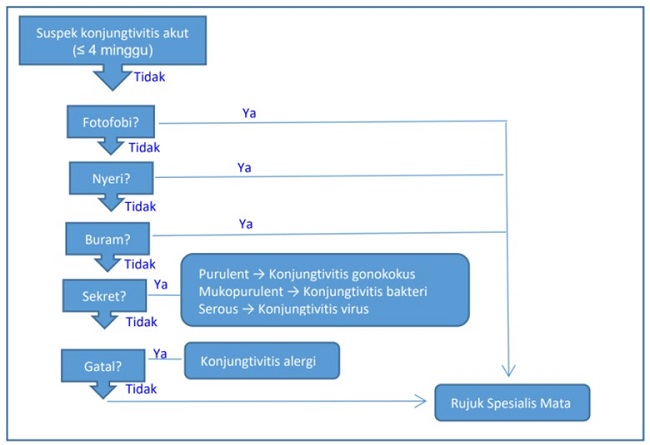 Suspek konjungtivitis akut
(≤ 4 minggu)

Tidak

Fotofobi?

Ya

Tidak

Nyeri?

Ya

Tidak

Buram?

Ya

Tidak

Sekret?

Ya

Purulent → Konjungtivitis gonokokus
Mukopurulent → Konjungtivitis bakteri
Serous → Konjungtivitis virus

Tidak

Gatal?

Ya

Konjungtivitis alergi

Tidak

Rujuk Spesialis Mata